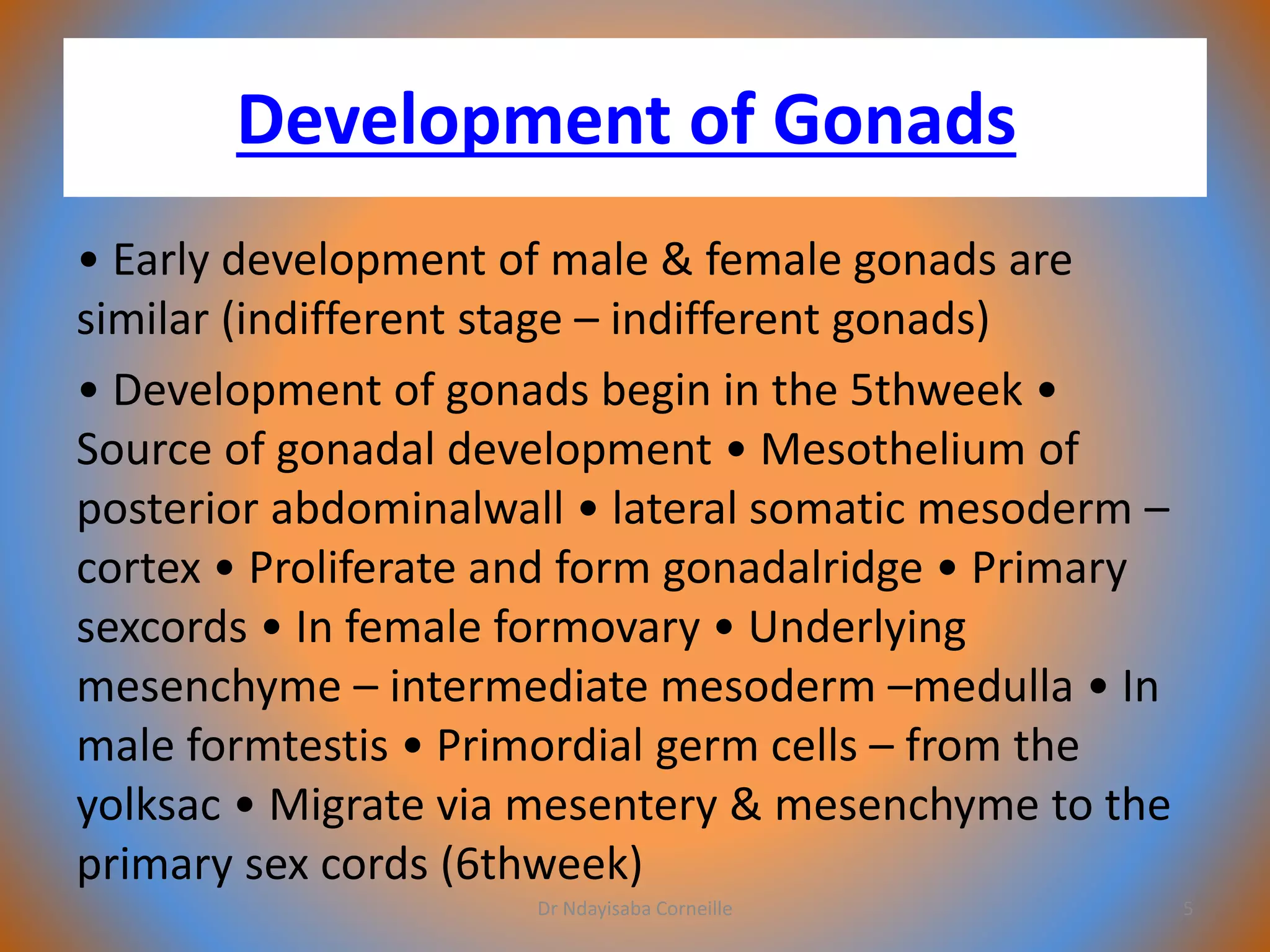 Development of Gonads

• Early development of male & female gonads are similar (indifferent stage – indifferent gonads)

• Development of gonads begin in the 5thweek • Source of gonadal development • Mesothelium of posterior abdominalwall • lateral somatic mesoderm – cortex • Proliferate and form gonadalridge • Primary sexcords • In female formovary • Underlying mesenchyme – intermediate mesoderm –medulla • In male formtestis • Primordial germ cells – from the yolksac • Migrate via mesentery & mesenchyme to the primary sex cords (6thweek)

Dr Ndayisaba Corneille

5